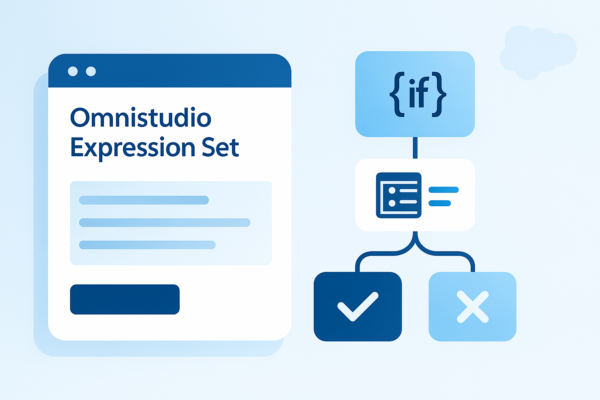 Omnistudio Expression Set

{if}